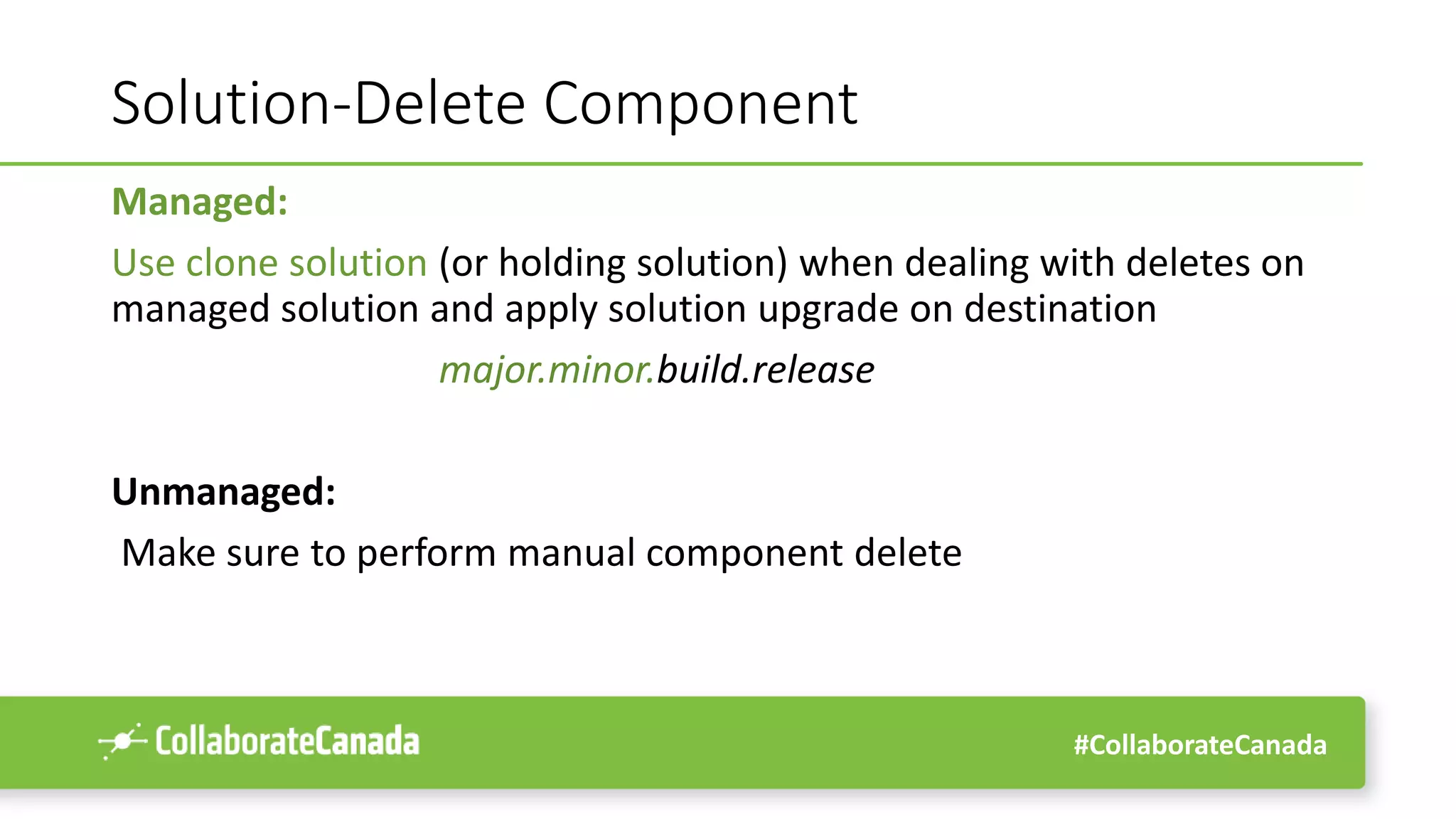 Solution-Delete Component

Managed:

Use clone solution (or holding solution) when dealing with deletes on managed solution and apply solution upgrade on destination

major.minor.build.release

Unmanaged:

Make sure to perform manual component delete

CollaborateCanada

#CollaborateCanada